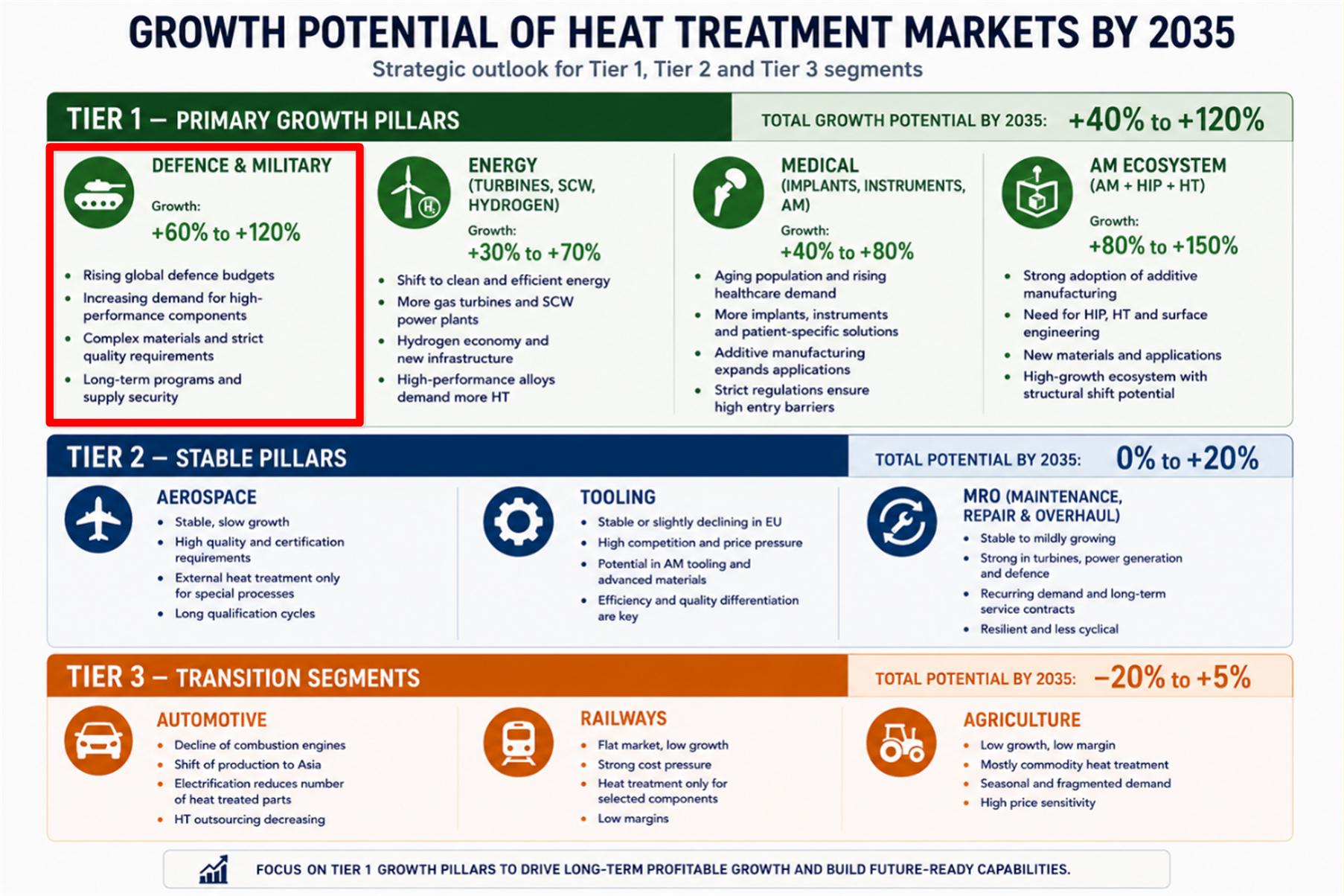 GROWTH POTENTIAL OF HEAT TREATMENT MARKETS BY 2035

Strategic outlook for Tier 1, Tier 2 and Tier 3 segments

TIER 1 – PRIMARY GROWTH PILLARS

TOTAL GROWTH POTENTIAL BY 2035: +40% to +120%

DEFENCE & MILITARY

Growth:
+60% to +120%

- Rising global defence budgets
- Increasing demand for high-performance components
- Complex materials and strict quality requirements
- Long-term programs and supply security

ENERGY (TURBINES, SCW, HYDROGEN)

Growth:
+30% to +70%

- Shift to clean and efficient energy
- More gas turbines and SCW power plants
- Hydrogen economy and new infrastructure
- High-performance alloys demand more HT

MEDICAL (IMPLANTS, INSTRUMENTS, AM)

Growth:
+40% to +80%

- Aging population and rising healthcare demand
- More implants, instruments and patient-specific solutions
- Additive manufacturing expands applications
- Strict regulations ensure high entry barriers

AM ECOSYSTEM (AM + HIP + HT)

Growth:
+80% to +150%

- Strong adoption of additive manufacturing
- Need for HIP, HT and surface engineering
- New materials and applications
- High-growth ecosystem with structural shift potential

TIER 2 – STABLE PILLARS

TOTAL POTENTIAL BY 2035: 0% to +20%

AEROSPACE
- Stable, slow growth
- High quality and certification requirements
- External heat treatment only for special processes
- Long qualification cycles

TOOLING
- Stable or slightly declining in EU
- High competition and price pressure
- Potential in AM tooling and advanced materials
- Efficiency and quality differentiation are key

MRO (MAINTENANCE, REPAIR & OVERHAUL)
- Stable to mildly growing
- Strong in turbines, power generation and defence
- Recurring demand and long-term service contracts
- Resilient and less cyclical

TIER 3 – TRANSITION SEGMENTS

TOTAL POTENTIAL BY 2035: –20% to +5%

AUTOMOTIVE
- Decline of combustion engines
- Shift of production to Asia
- Electrification reduces number of heat treated parts
- HT outsourcing decreasing

RAILWAYS
- Flat market, low growth
- Strong cost pressure
- Heat treatment only for selected components
- Low margins

AGRICULTURE
- Low growth, low margin
- Mostly commodity heat treatment
- Seasonal and fragmented demand
- High price sensitivity

FOCUS ON TIER 1 GROWTH PILLARS TO DRIVE LONG-TERM PROFITABLE GROWTH AND BUILD FUTURE-READY CAPABILITIES.